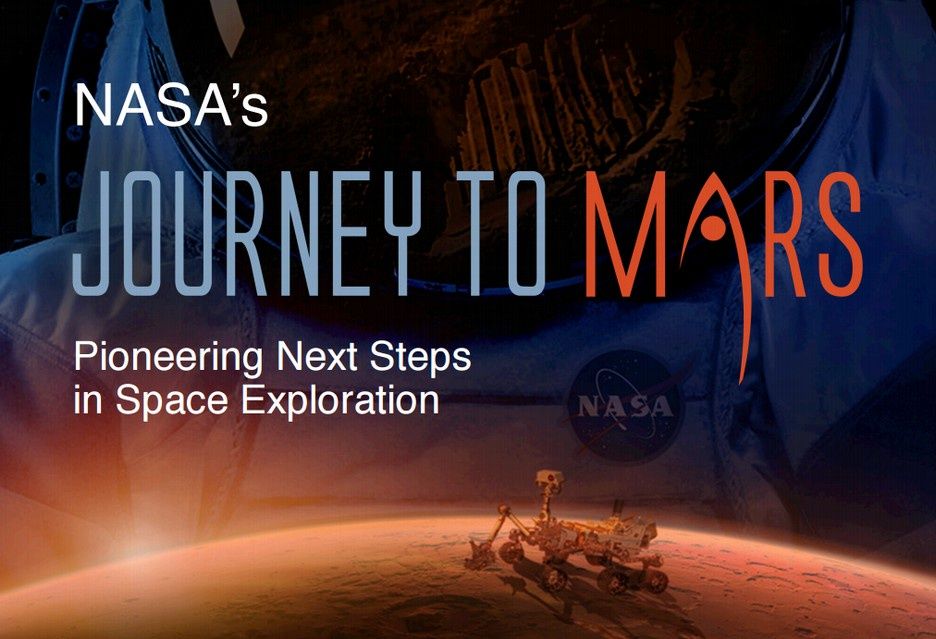 NASA's
JOURNEY TO MARS
Pioneering Next Steps in Space Exploration

NASA